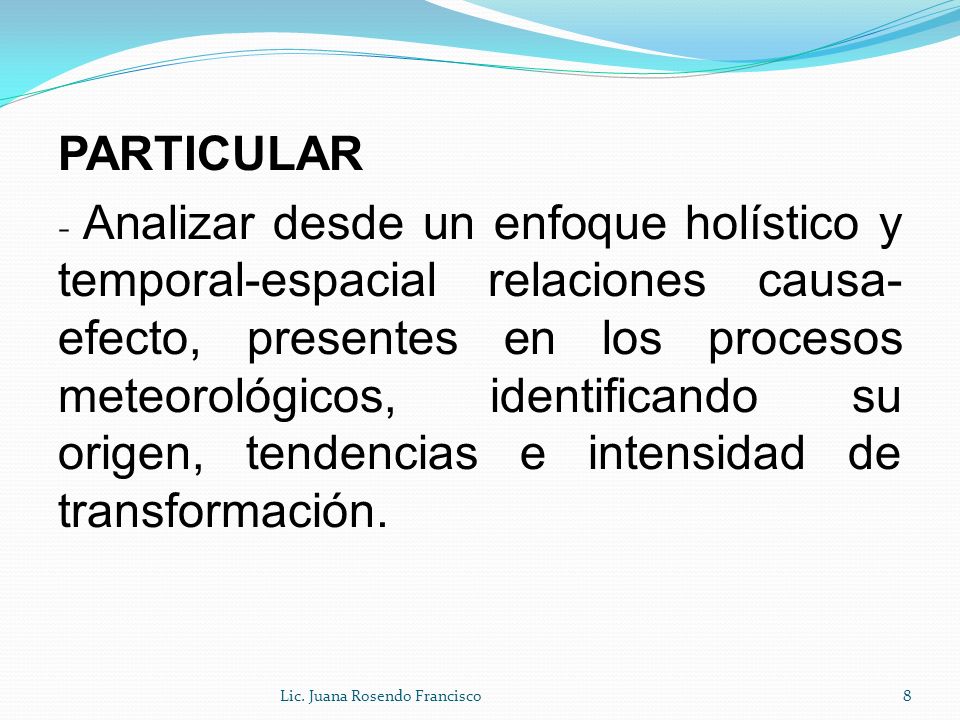 PARTICULAR

- Analizar desde un enfoque holístico y temporal-espacial relaciones causa-efecto, presentes en los procesos meteorológicos, identificando su origen, tendencias e intensidad de transformación.

Lic. Juana Rosendo Francisco

8